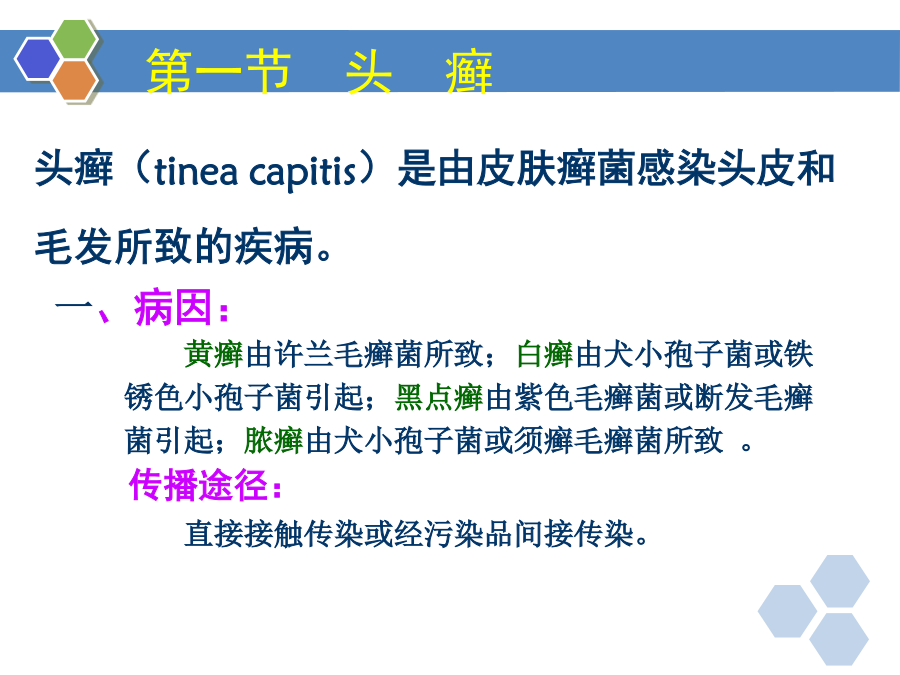 第一节　头　癣

头癣（tinea capitis）是由皮肤癣菌感染头皮和毛发所致的疾病。

一、病因：

黄癣由许兰毛癣菌所致；白癣由犬小孢子菌或铁锈色小孢子菌引起；黑点癣由紫色毛癣菌或断发毛癣菌引起；脓癣由犬小孢子菌或须癣毛癣菌所致 。

传播途径：

直接接触传染或经污染品间接传染。